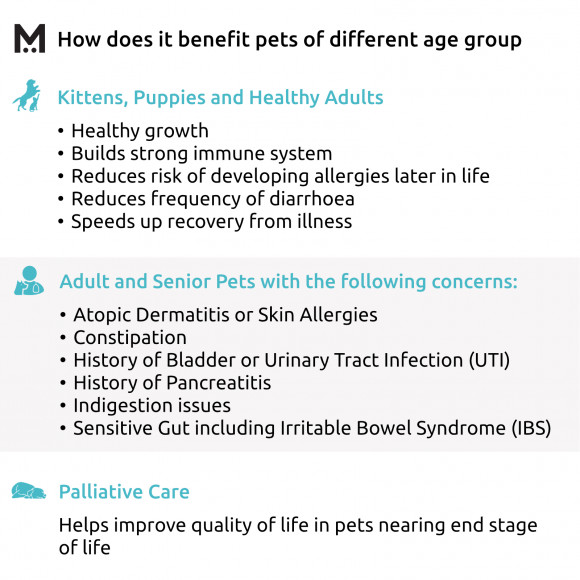 M

How does it benefit pets of different age group

Kittens, Puppies and Healthy Adults

• Healthy growth
• Builds strong immune system
• Reduces risk of developing allergies later in life
• Reduces frequency of diarrhoea
• Speeds up recovery from illness

Adult and Senior Pets with the following concerns:

• Atopic Dermatitis or Skin Allergies
• Constipation
• History of Bladder or Urinary Tract Infection (UTI)
• History of Pancreatitis
• Indigestion issues
• Sensitive Gut including Irritable Bowel Syndrome (IBS)

Palliative Care

Helps improve quality of life in pets nearing end stage of life